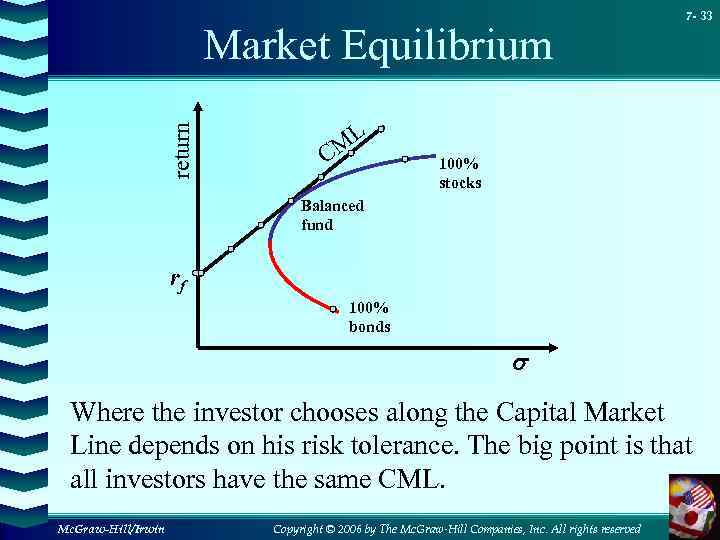 7- 33

Market Equilibrium

return

CML

100% stocks

Balanced fund

$r_f$

100% bonds

$\sigma$

Where the investor chooses along the Capital Market Line depends on his risk tolerance. The big point is that all investors have the same CML.

McGraw-Hill/Irwin

Copyright © 2006 by The McGraw-Hill Companies, Inc. All rights reserved